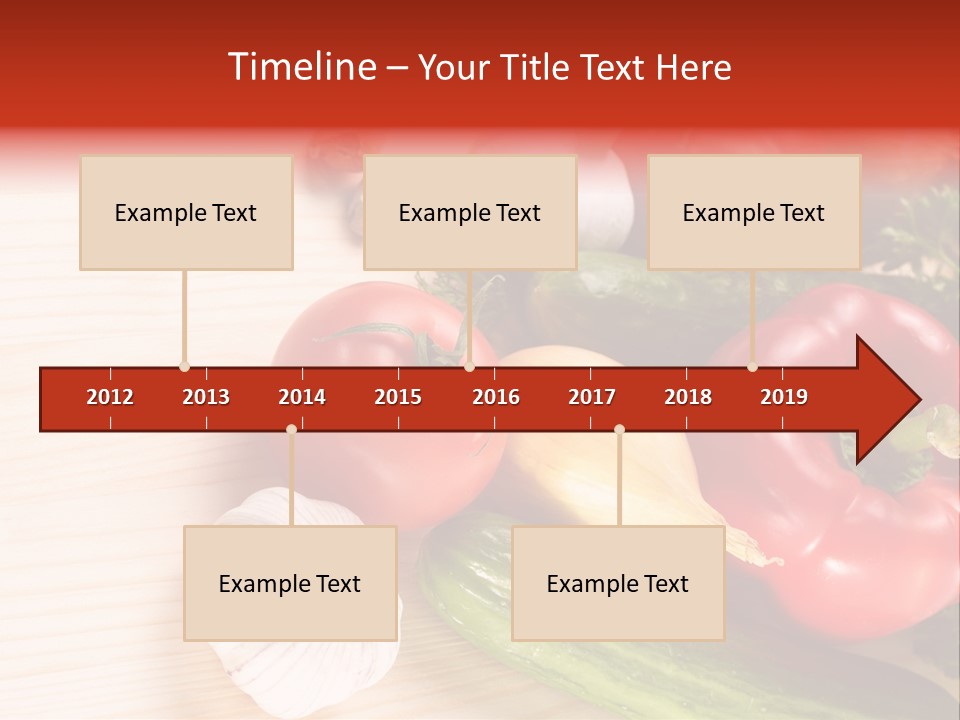 Timeline – Your Title Text Here

Example Text

Example Text

Example Text

2012 2013 2014 2015 2016 2017 2018 2019

Example Text

Example Text